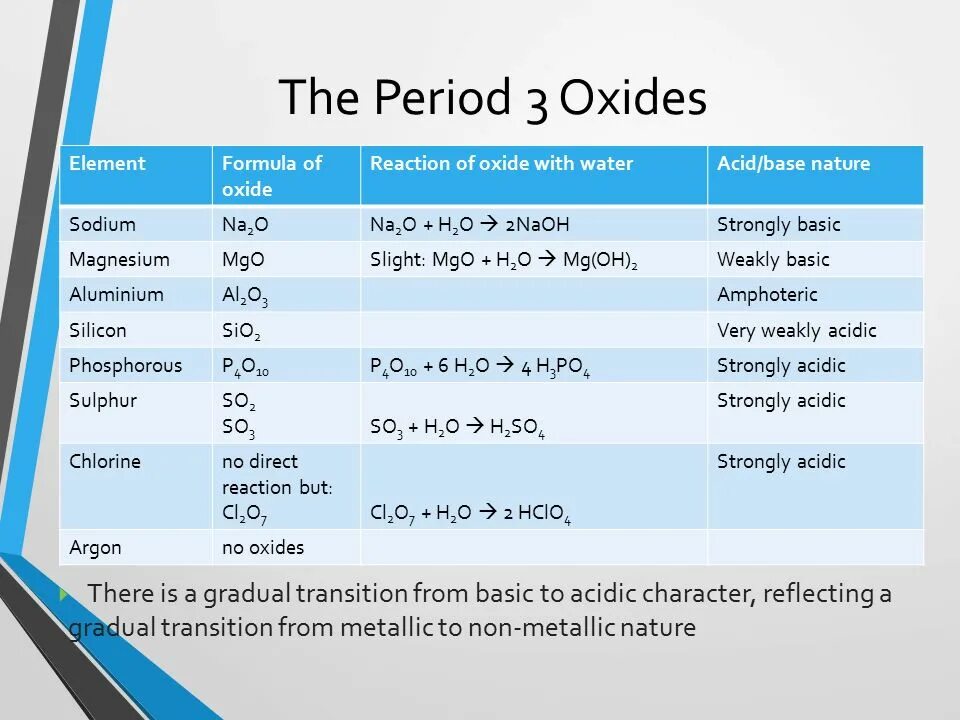 The Period 3 Oxides

| Element | Formula of oxide | Reaction of oxide with water | Acid/base nature |
|---|---|---|---|
| Sodium | $Na_2O$ | $Na_2O + H_2O \rightarrow 2NaOH$ | Strongly basic |
| Magnesium | $MgO$ | Slight: $MgO + H_2O \rightarrow Mg(OH)_2$ | Weakly basic |
| Aluminium | $Al_2O_3$ | | Amphoteric |
| Silicon | $SiO_2$ | | Very weakly acidic |
| Phosphorous | $P_4O_{10}$ | $P_4O_{10} + 6\ H_2O \rightarrow 4\ H_3PO_4$ | Strongly acidic |
| Sulphur | $SO_2$ $SO_3$ | $SO_3 + H_2O \rightarrow H_2SO_4$ | Strongly acidic |
| Chlorine | no direct reaction but: $Cl_2O_7$ | $Cl_2O_7 + H_2O \rightarrow 2\ HClO_4$ | Strongly acidic |
| Argon | no oxides | | |

There is a gradual transition from basic to acidic character, reflecting a gradual transition from metallic to non-metallic nature